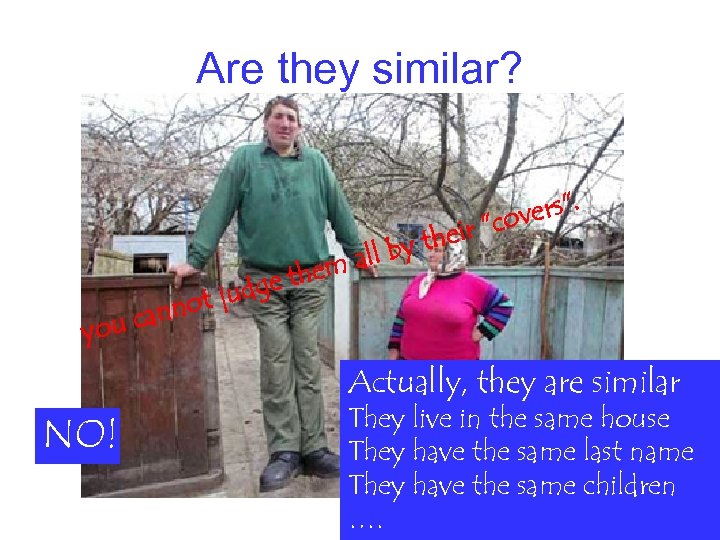 Are they similar?

you cannot judge them all by their "covers".

NO!

Actually, they are similar
They live in the same house
They have the same last name
They have the same children
....